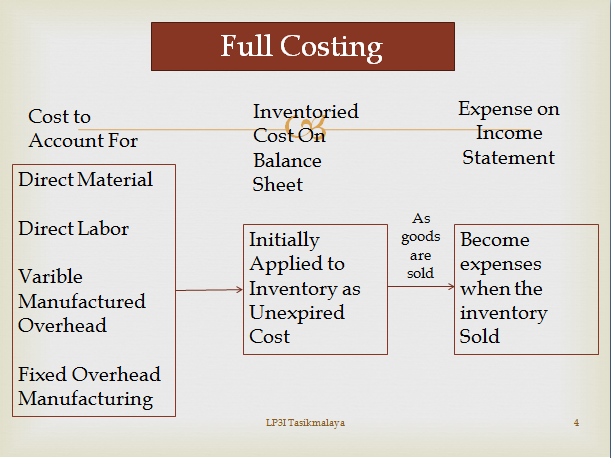 Full Costing

Cost to Account For

Inventoried Cost On Balance Sheet

Expense on Income Statement

Direct Material

Direct Labor

Varible Manufactured Overhead

Fixed Overhead Manufacturing

Initially Applied to Inventory as Unexpired Cost

As goods are sold

Become expenses when the inventory Sold

LP3I Tasikmalaya

4